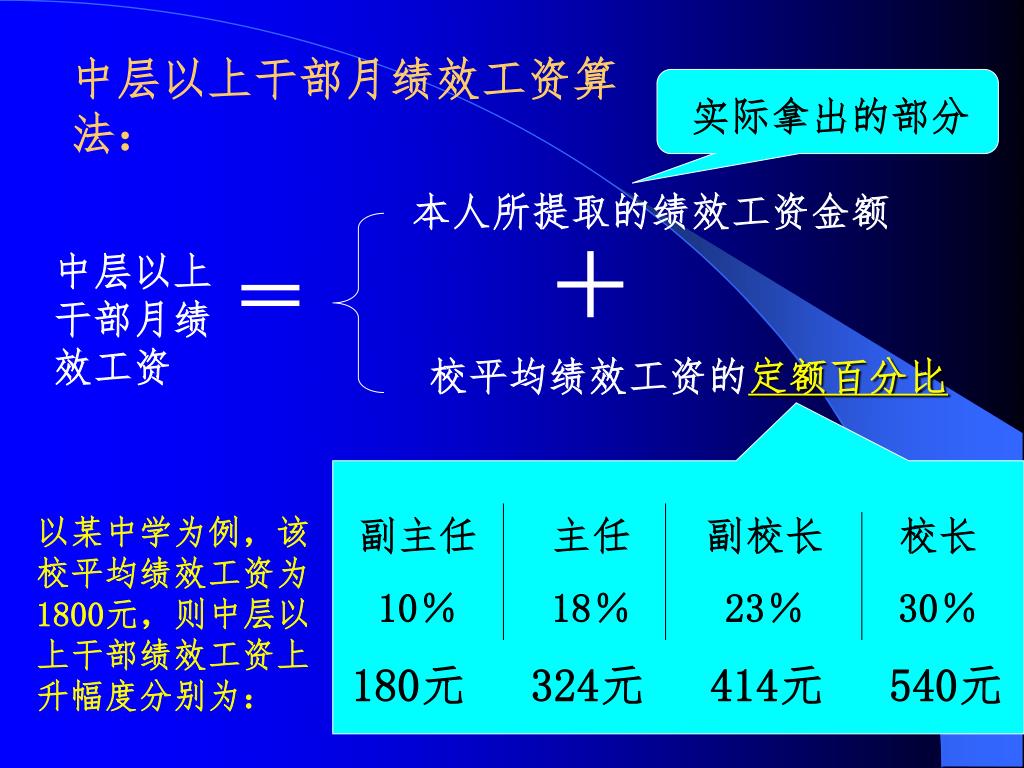 中层以上干部月绩效工资算法：

实际拿出的部分

中层以上干部月绩效工资 ＝ 本人所提取的绩效工资金额 ＋ 校平均绩效工资的定额百分比

以某中学为例，该校平均绩效工资为1800元，则中层以上干部绩效工资上升幅度分别为：

| 副主任 | 主任 | 副校长 | 校长 |
|---|---|---|---|
| 10％ | 18％ | 23％ | 30％ |
| 180元 | 324元 | 414元 | 540元 |